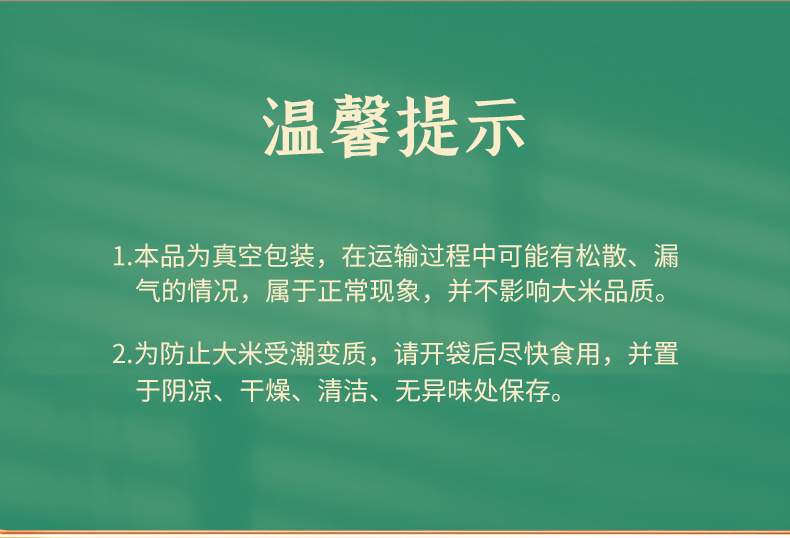 温馨提示

1.本品为真空包装，在运输过程中可能有松散、漏气的情况，属于正常现象，并不影响大米品质。

2.为防止大米受潮变质，请开袋后尽快食用，并置于阴凉、干燥、清洁、无异味处保存。